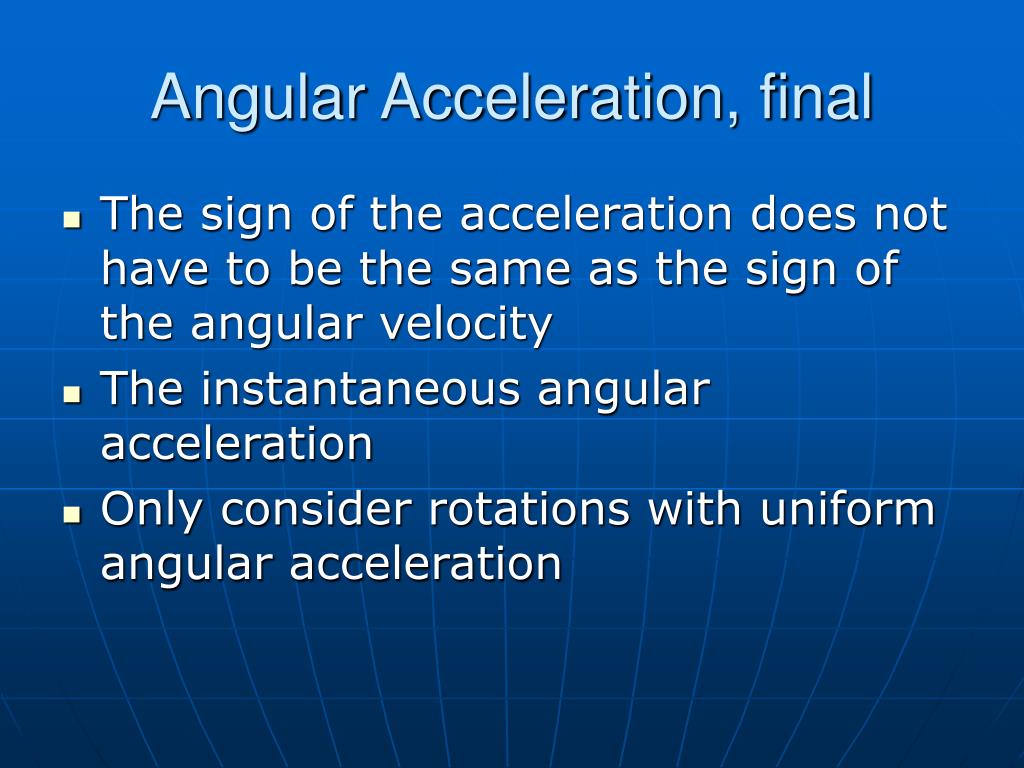 Angular Acceleration, final

- The sign of the acceleration does not have to be the same as the sign of the angular velocity
- The instantaneous angular acceleration
- Only consider rotations with uniform angular acceleration